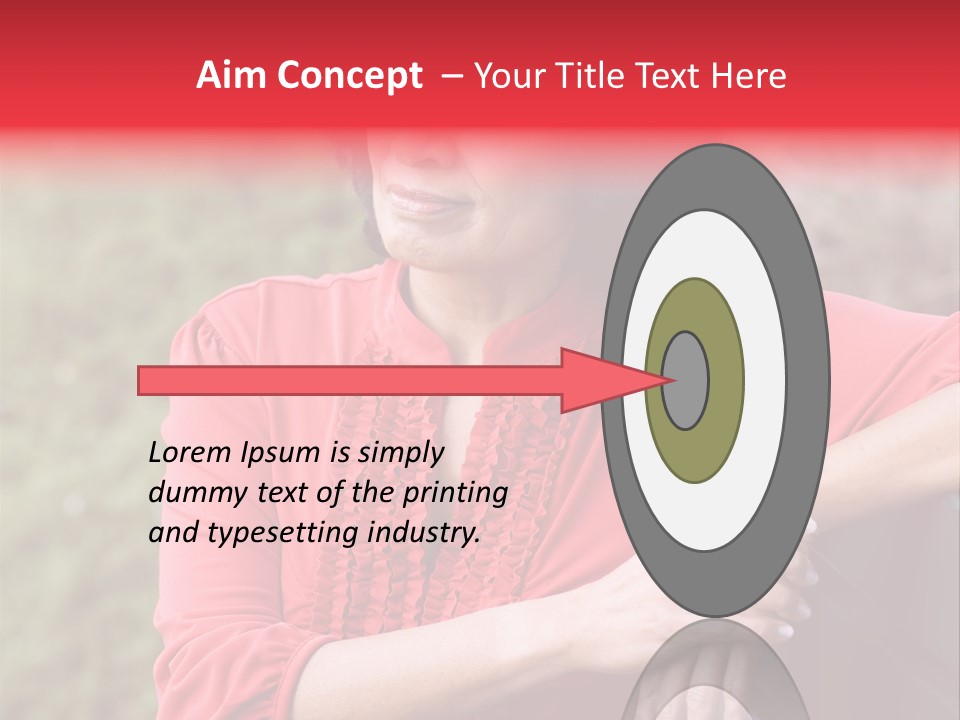 Aim Concept – Your Title Text Here

Lorem Ipsum is simply dummy text of the printing and typesetting industry.